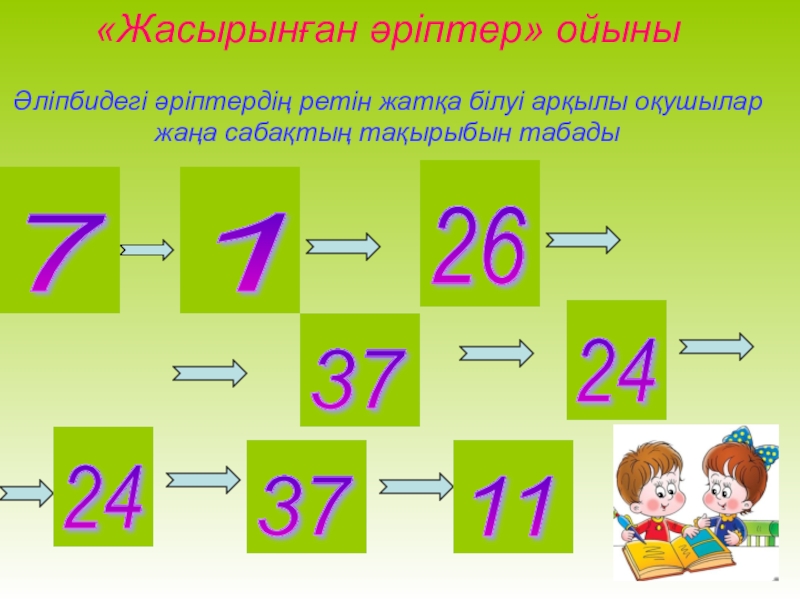 «Жасырынған әріптер» ойыны

Әліпбидегі әріптердің ретін жатқа білуі арқылы оқушылар жаңа сабақтың тақырыбын табады

7

1

26

37

24

24

37

11